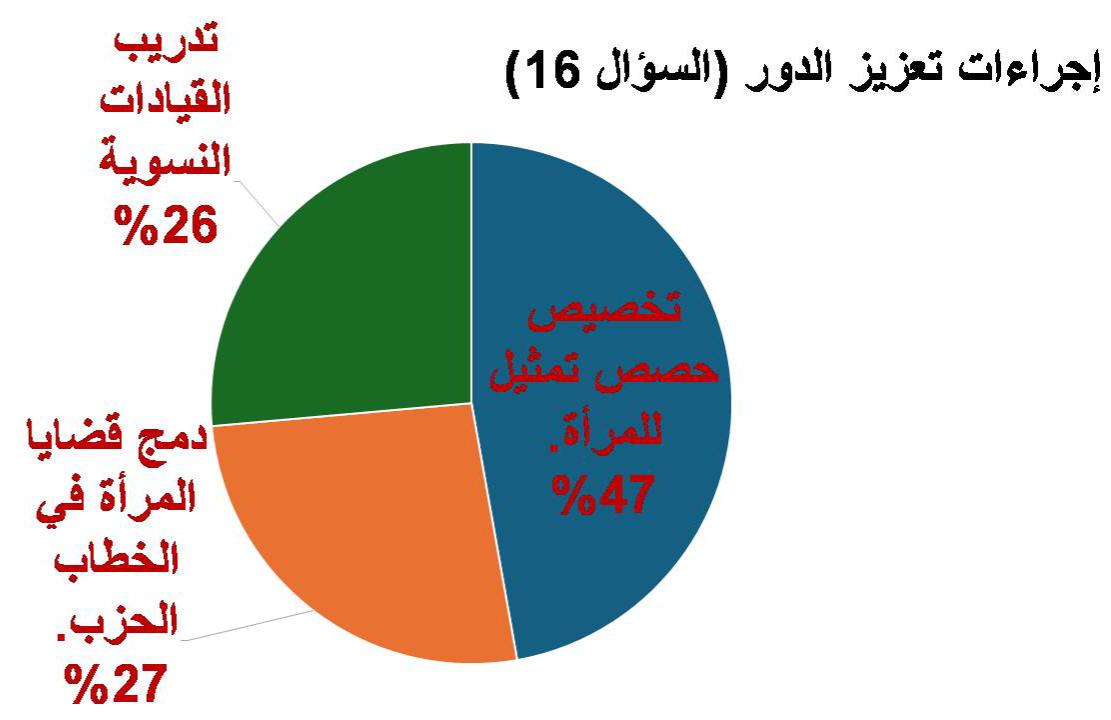 إجراءات تعزيز الدور (السؤال 16)

تدريب القيادات النسوية %26

تخصيص حصص تمثيل للمرأة. %47

دمج قضايا المرأة في الخطاب الحزب. %27